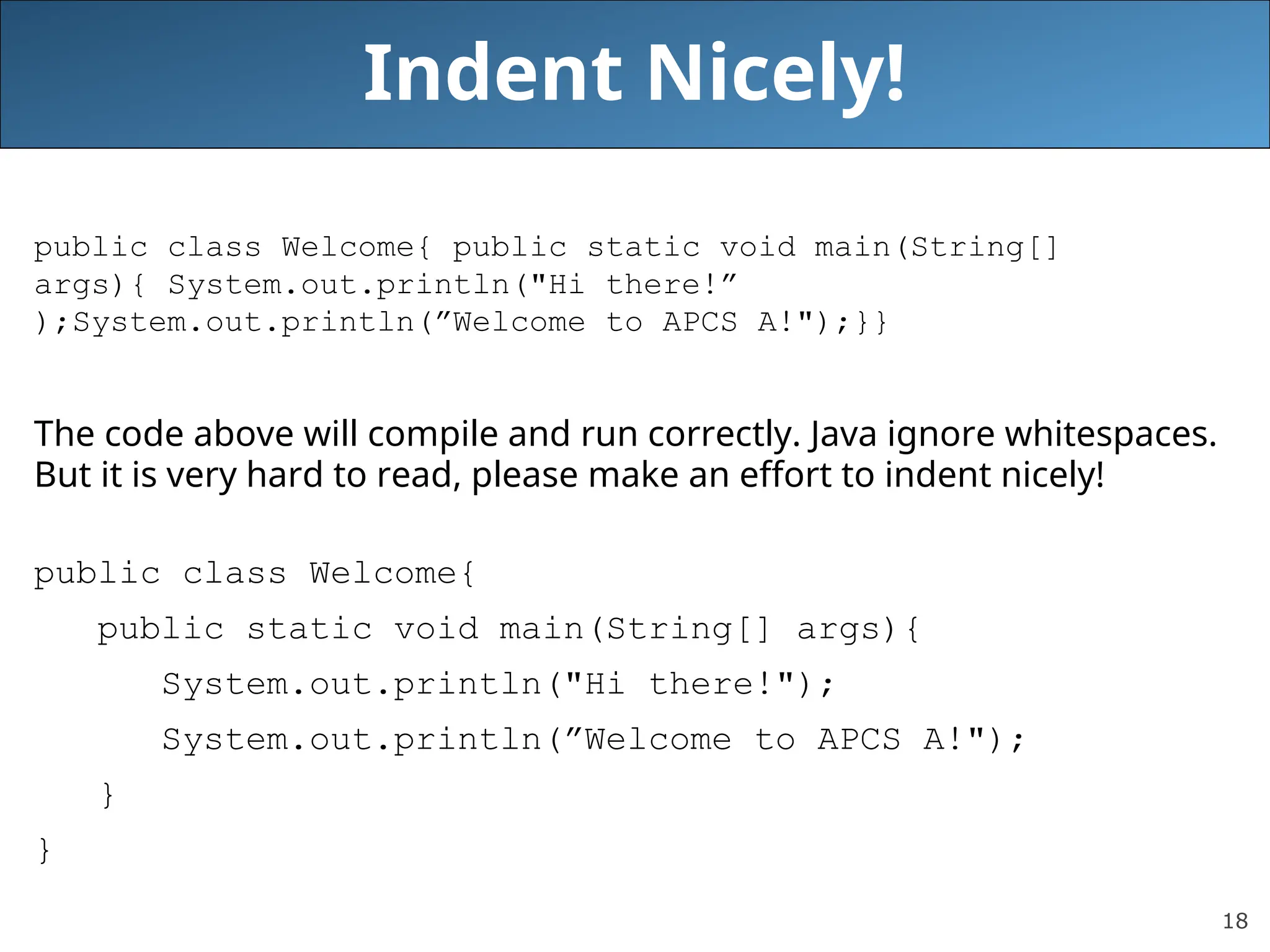 Indent Nicely!

public class Welcome{ public static void main(String[] args){ System.out.println("Hi there!”
);System.out.println(”Welcome to APCS A!");}}

The code above will compile and run correctly. Java ignore whitespaces. But it is very hard to read, please make an effort to indent nicely!

public class Welcome{
    public static void main(String[] args){
        System.out.println("Hi there!");
        System.out.println(”Welcome to APCS A!");
    }
}

18